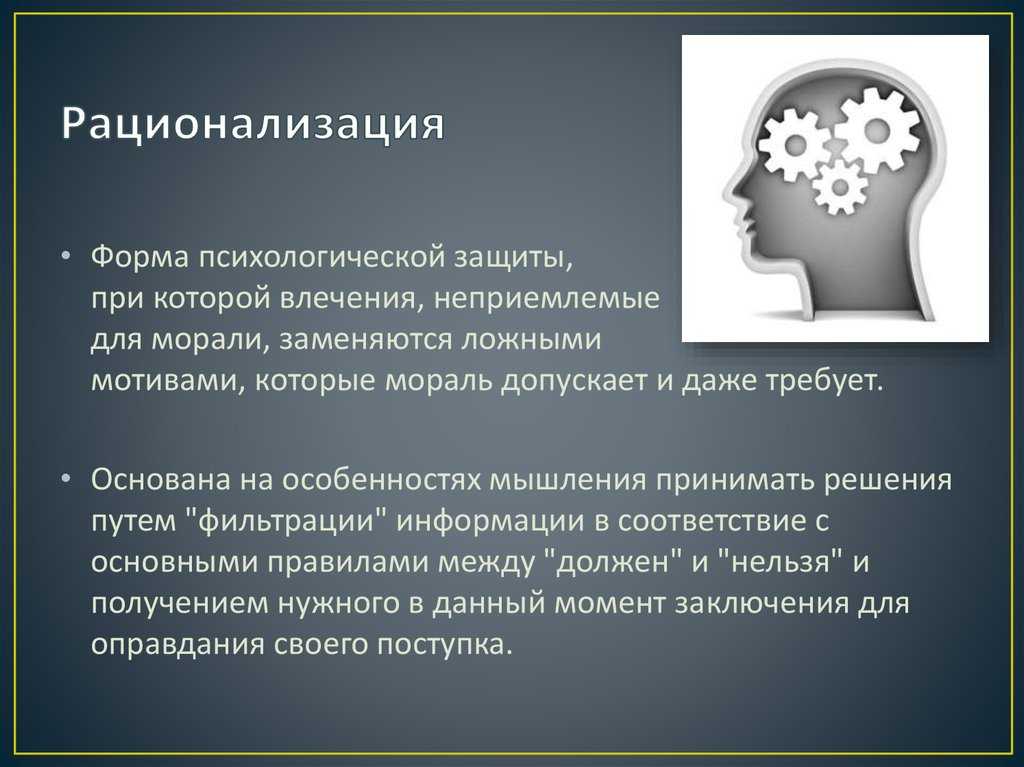 Рационализация

• Форма психологической защиты, при которой влечения, неприемлемые для морали, заменяются ложными мотивами, которые мораль допускает и даже требует.

• Основана на особенностях мышления принимать решения путем "фильтрации" информации в соответствие с основными правилами между "должен" и "нельзя" и получением нужного в данный момент заключения для оправдания своего поступка.